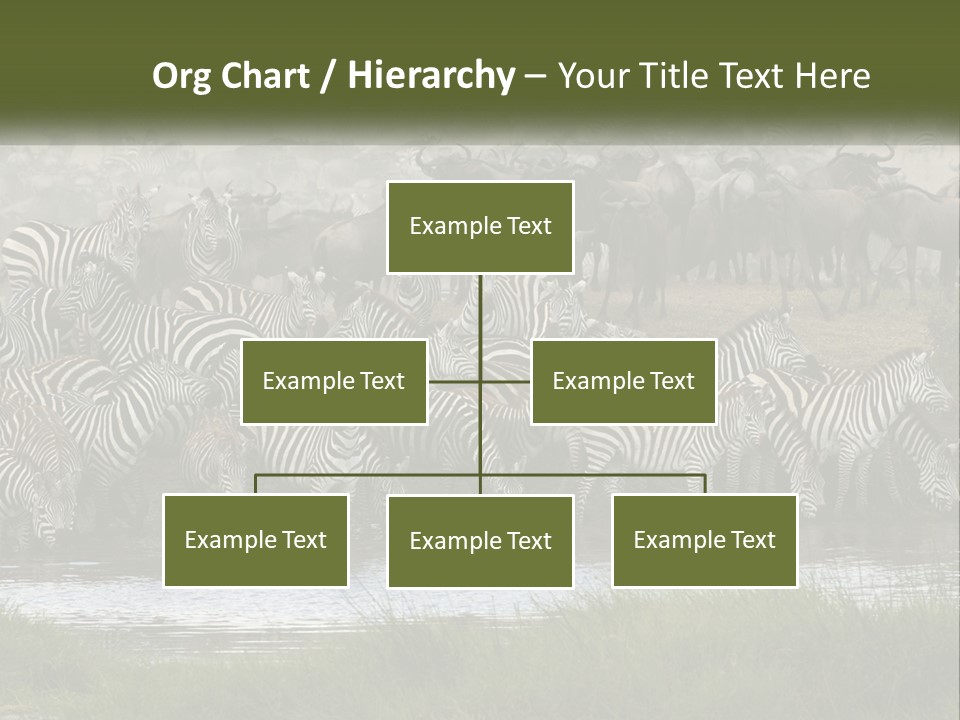 Org Chart / Hierarchy – Your Title Text Here

Example Text

Example Text

Example Text

Example Text

Example Text

Example Text